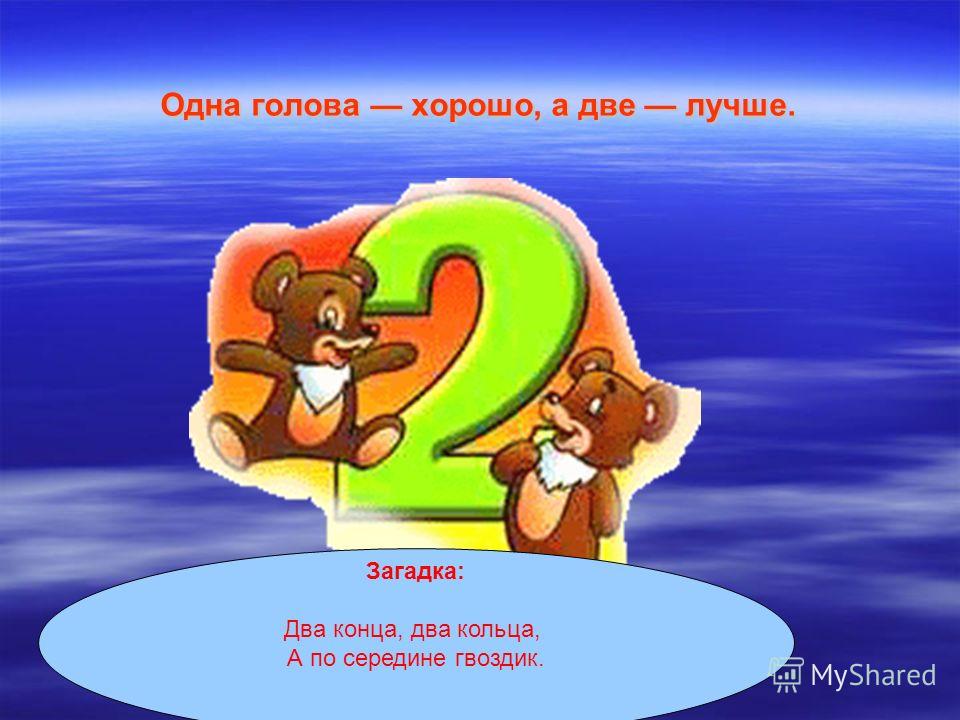 Одна голова — хорошо, а две — лучше.

2

Загадка:

Два конца, два кольца,
А по середине гвоздик.

MyShared